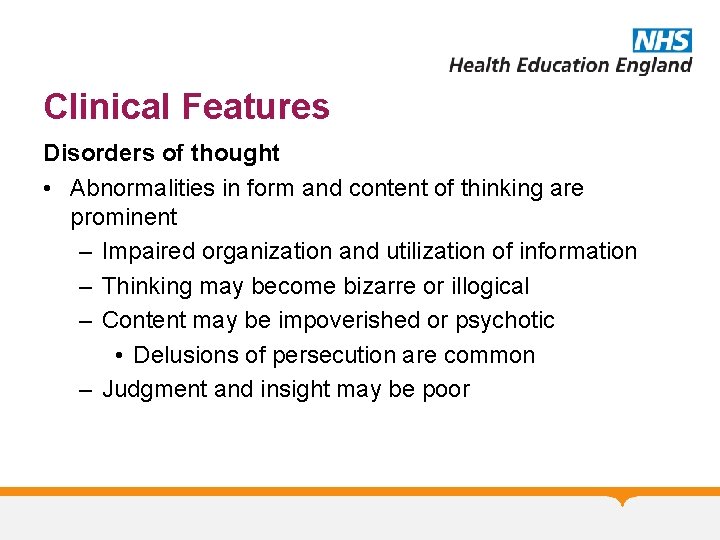 NHS
Health Education England

Clinical Features

Disorders of thought

• Abnormalities in form and content of thinking are prominent
– Impaired organization and utilization of information
– Thinking may become bizarre or illogical
– Content may be impoverished or psychotic
• Delusions of persecution are common
– Judgment and insight may be poor